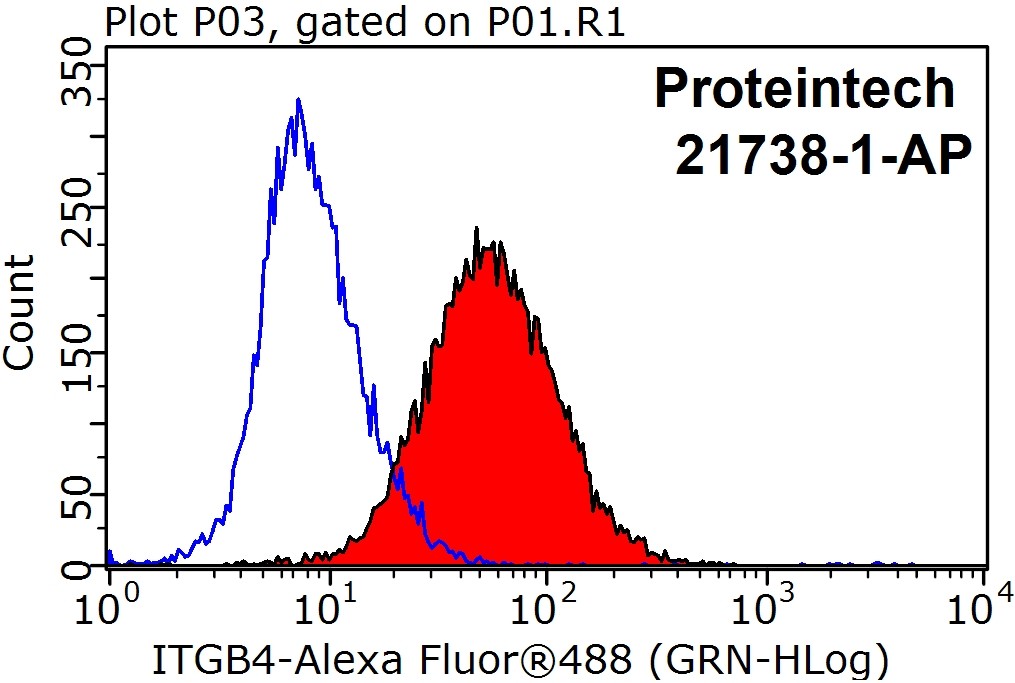 Plot P03, gated on P01.R1

Proteintech
21738-1-AP

Count

350
250
150
50
0

$10^0$ $10^1$ $10^2$ $10^3$ $10^4$

ITGB4-Alexa Fluor®488 (GRN-HLog)